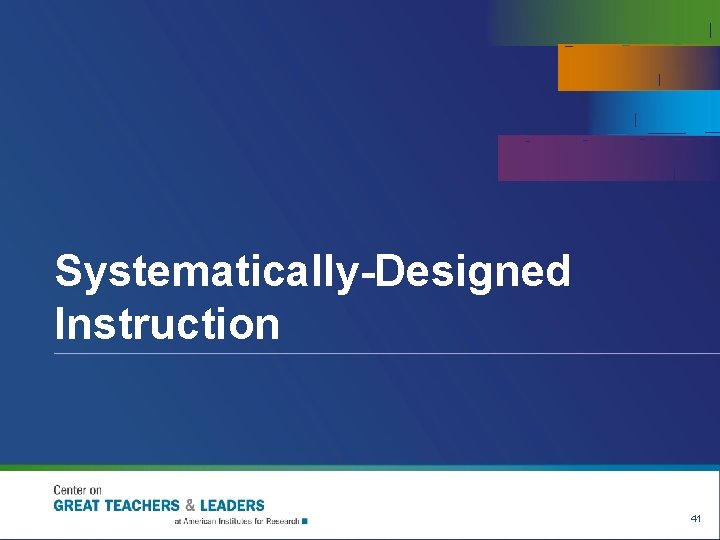 Systematically-Designed Instruction

Center on
GREAT TEACHERS & LEADERS
at American Institutes for Research

41